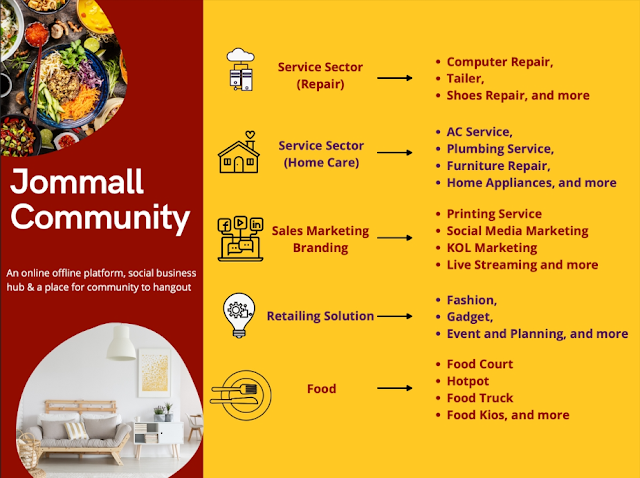 Jommall Community

An online offline platform, social business hub & a place for community to hangout

Service Sector (Repair)

- Computer Repair,
- Tailer,
- Shoes Repair, and more

Service Sector (Home Care)

- AC Service,
- Plumbing Service,
- Furniture Repair,
- Home Appliances, and more

Sales Marketing Branding

- Printing Service
- Social Media Marketing
- KOL Marketing
- Live Streaming and more

Retailing Solution

- Fashion,
- Gadget,
- Event and Planning, and more

Food

- Food Court
- Hotpot
- Food Truck
- Food Kios, and more